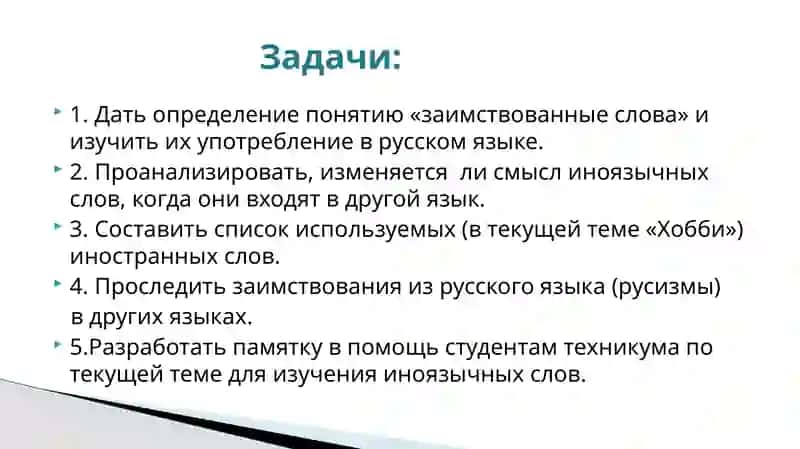 Задачи:

1. Дать определение понятию «заимствованные слова» и изучить их употребление в русском языке.

2. Проанализировать, изменяется ли смысл иноязычных слов, когда они входят в другой язык.

3. Составить список используемых (в текущей теме «Хобби») иностранных слов.

4. Проследить заимствования из русского языка (русизмы) в других языках.

5.Разработать памятку в помощь студентам техникума по текущей теме для изучения иноязычных слов.